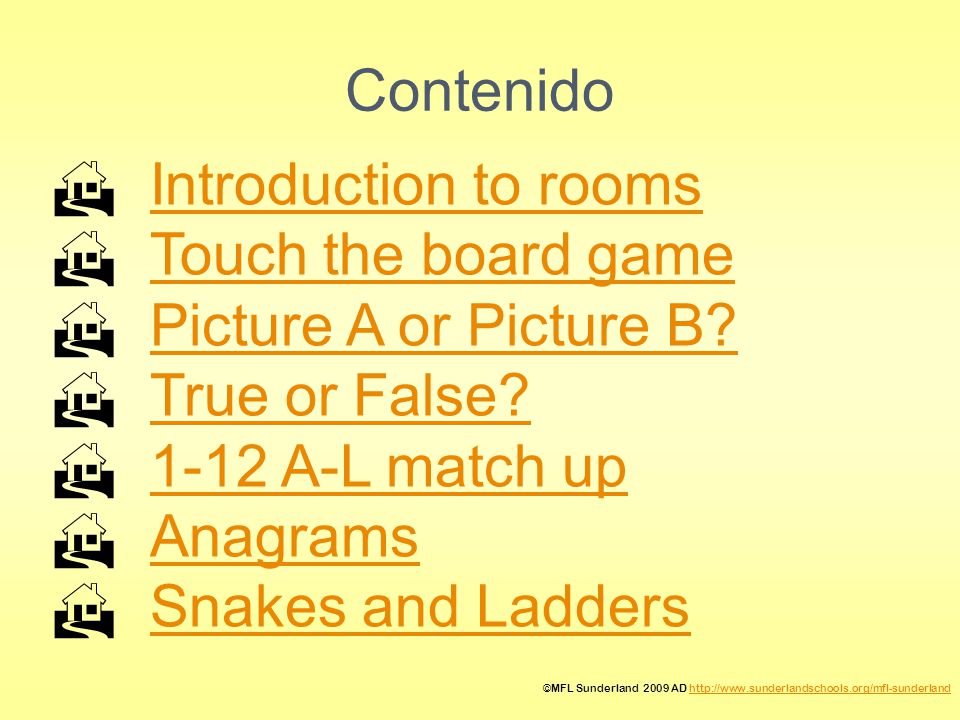 Contenido

Introduction to rooms
Touch the board game
Picture A or Picture B?
True or False?
1-12 A-L match up
Anagrams
Snakes and Ladders

©MFL Sunderland 2009 AD http://www.sunderlandschools.org/mfl-sunderland